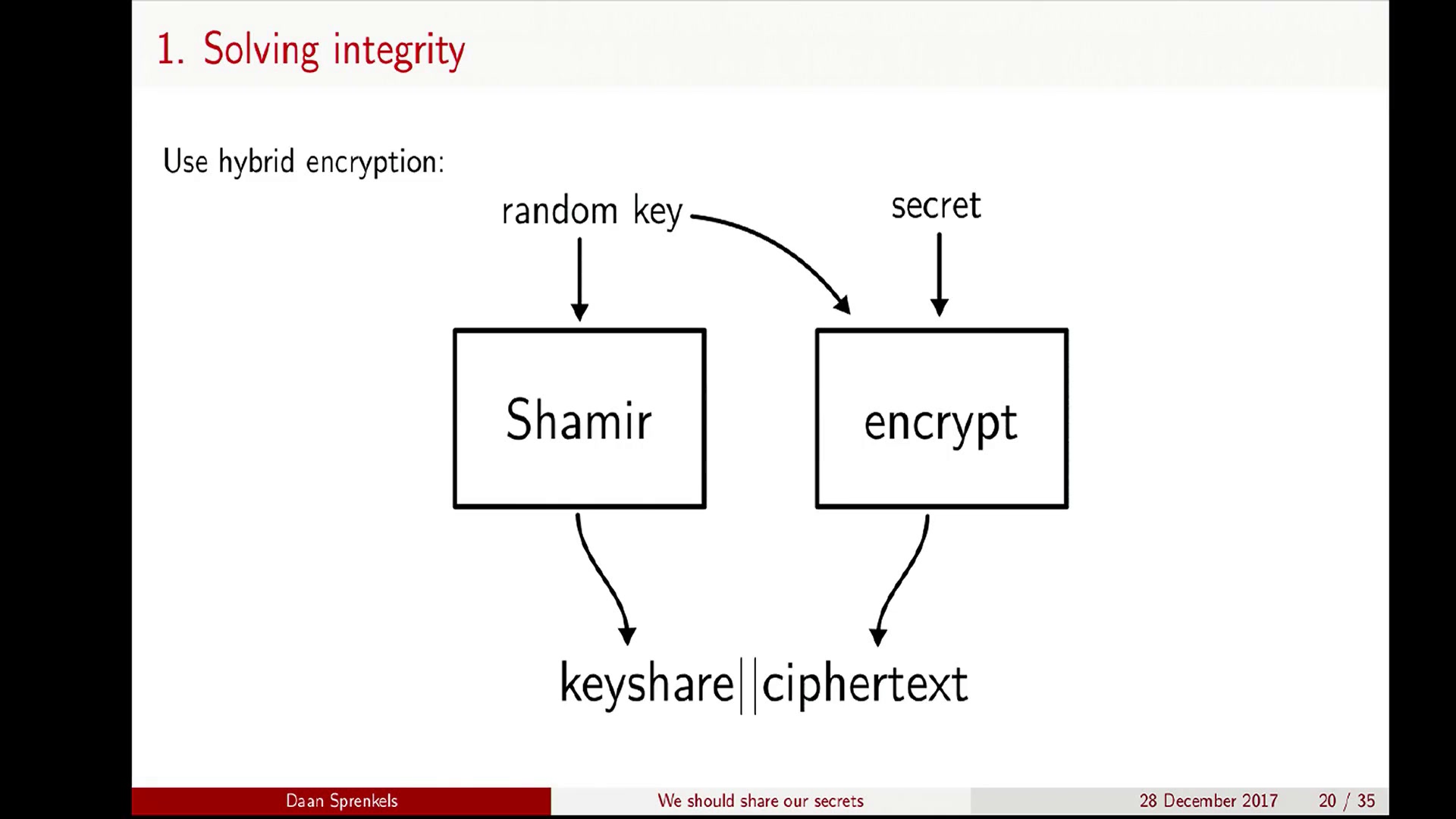 1. Solving integrity

Use hybrid encryption:

random key

secret

Shamir

encrypt

keyshare||ciphertext

Daan Sprenkels

We should share our secrets

28 December 2017

20 / 35